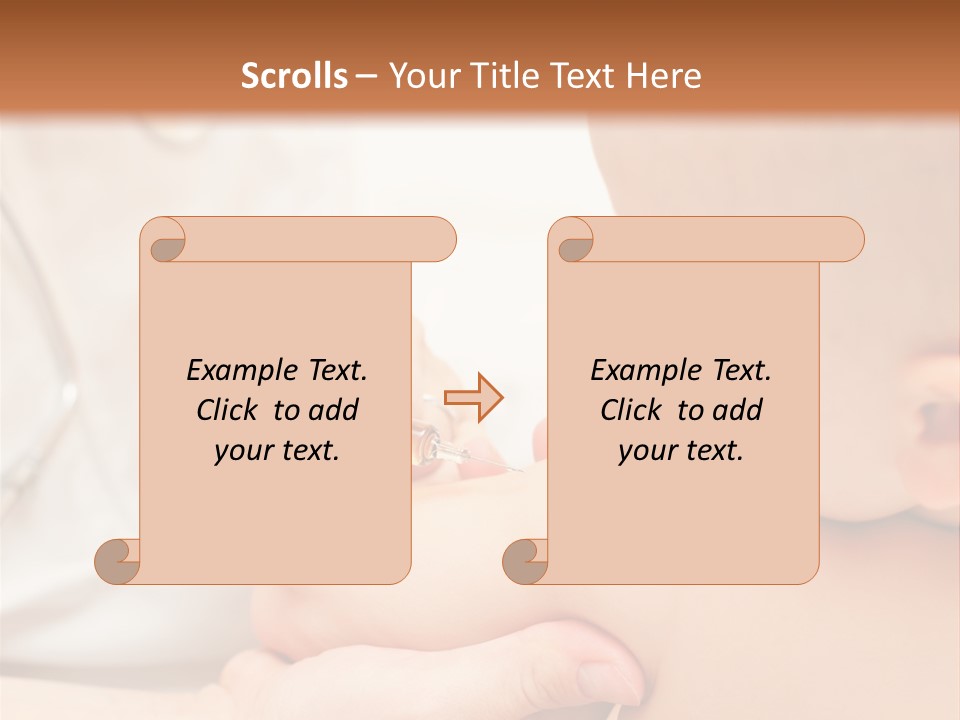 Scrolls – Your Title Text Here

Example Text. Click to add your text.

Example Text. Click to add your text.